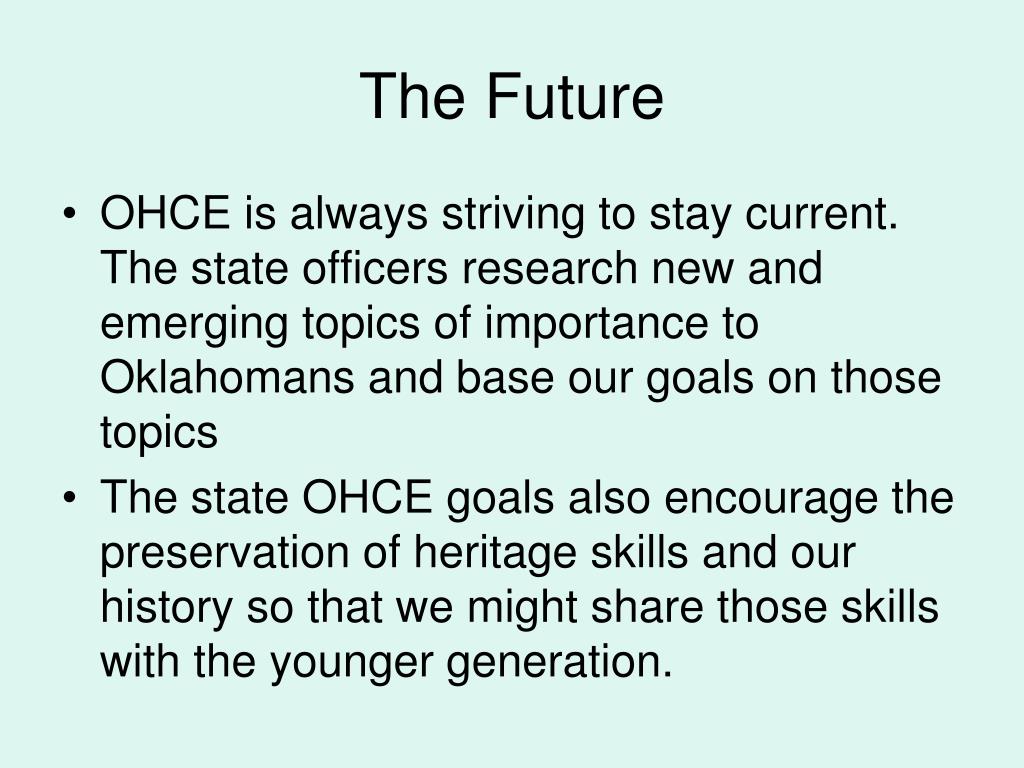 The Future

• OHCE is always striving to stay current. The state officers research new and emerging topics of importance to Oklahomans and base our goals on those topics
• The state OHCE goals also encourage the preservation of heritage skills and our history so that we might share those skills with the younger generation.